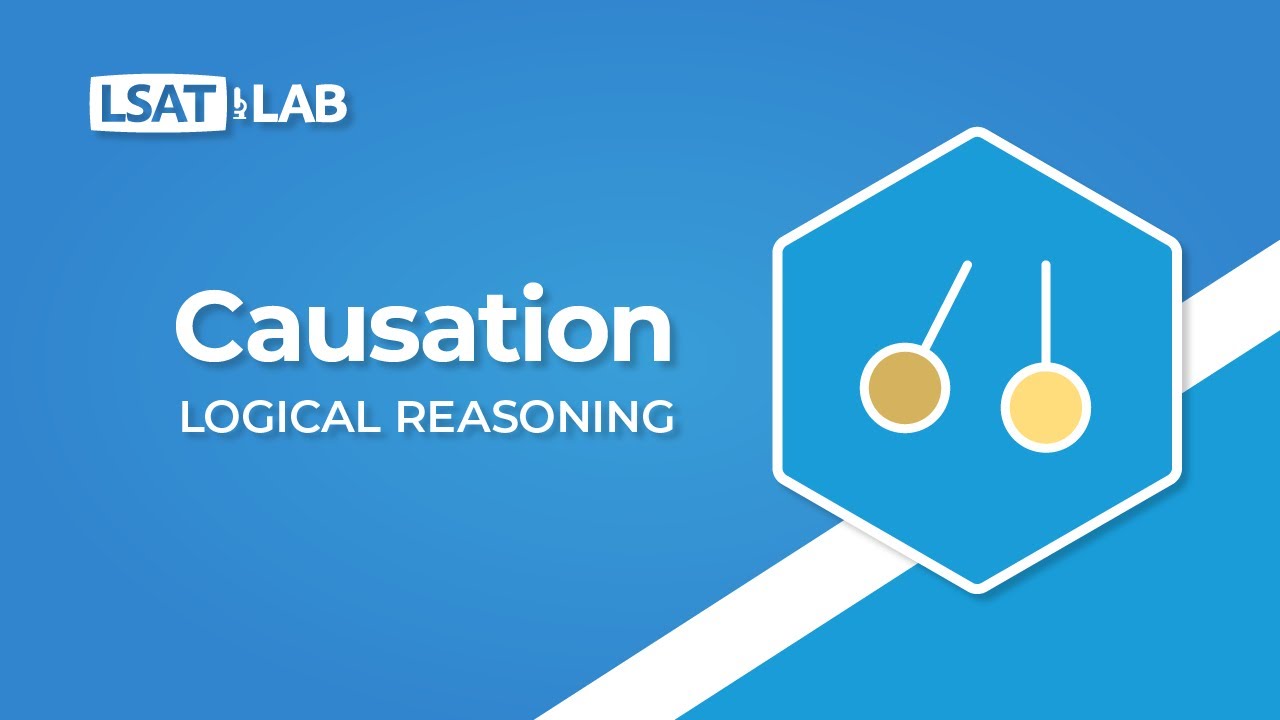 LSAT LAB

Causation
LOGICAL REASONING